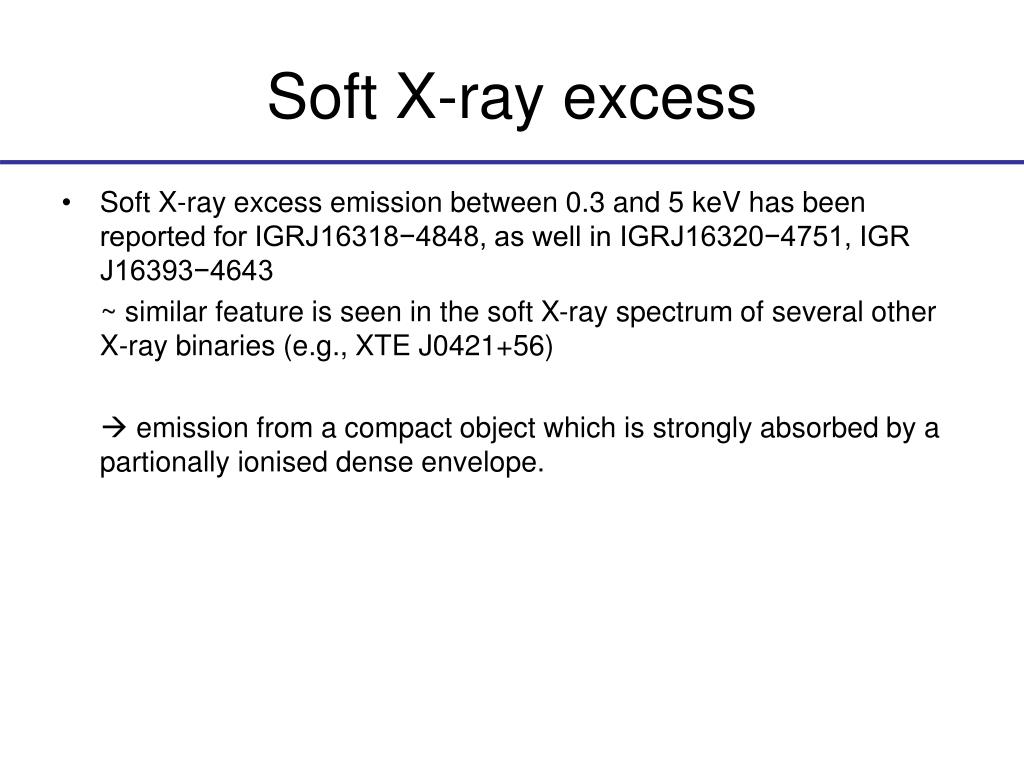 Soft X-ray excess

• Soft X-ray excess emission between 0.3 and 5 keV has been reported for IGRJ16318−4848, as well in IGRJ16320−4751, IGR J16393−4643

~ similar feature is seen in the soft X-ray spectrum of several other X-ray binaries (e.g., XTE J0421+56)

→ emission from a compact object which is strongly absorbed by a partionally ionised dense envelope.